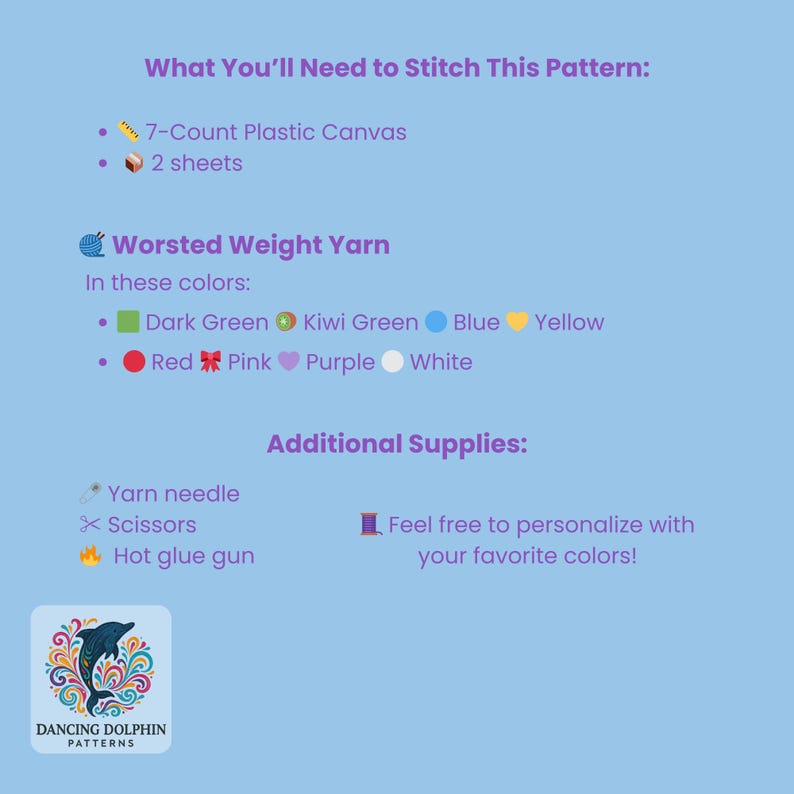 What You'll Need to Stitch This Pattern:

• 📏 7-Count Plastic Canvas
• 📦 2 sheets

🧶 Worsted Weight Yarn

In these colors:

• 🟩 Dark Green 🥝 Kiwi Green 🔵 Blue 💛 Yellow
• 🔴 Red 🎀 Pink 💜 Purple ⚪ White

Additional Supplies:

🧷 Yarn needle
✂ Scissors
🔥 Hot glue gun

🧵 Feel free to personalize with your favorite colors!

DANCING DOLPHIN
PATTERNS